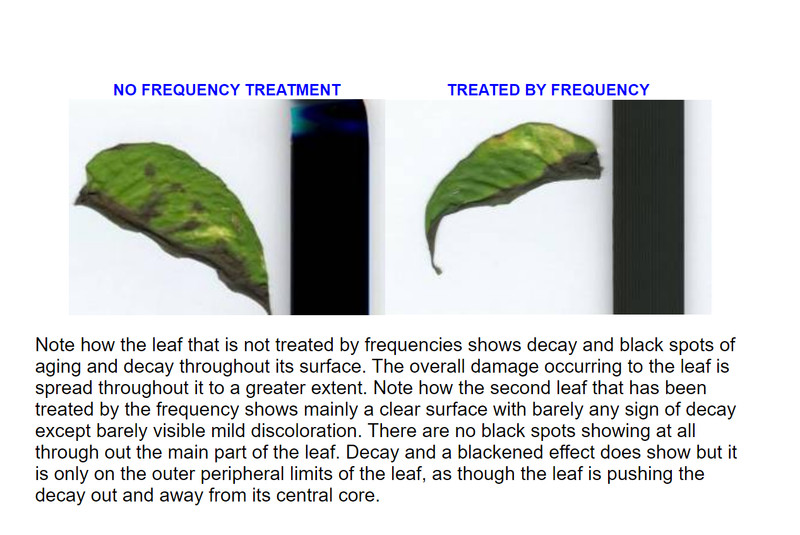 NO FREQUENCY TREATMENT

TREATED BY FREQUENCY

Note how the leaf that is not treated by frequencies shows decay and black spots of aging and decay throughout its surface. The overall damage occurring to the leaf is spread throughout it to a greater extent. Note how the second leaf that has been treated by the frequency shows mainly a clear surface with barely any sign of decay except barely visible mild discoloration. There are no black spots showing at all through out the main part of the leaf. Decay and a blackened effect does show but it is only on the outer peripheral limits of the leaf, as though the leaf is pushing the decay out and away from its central core.